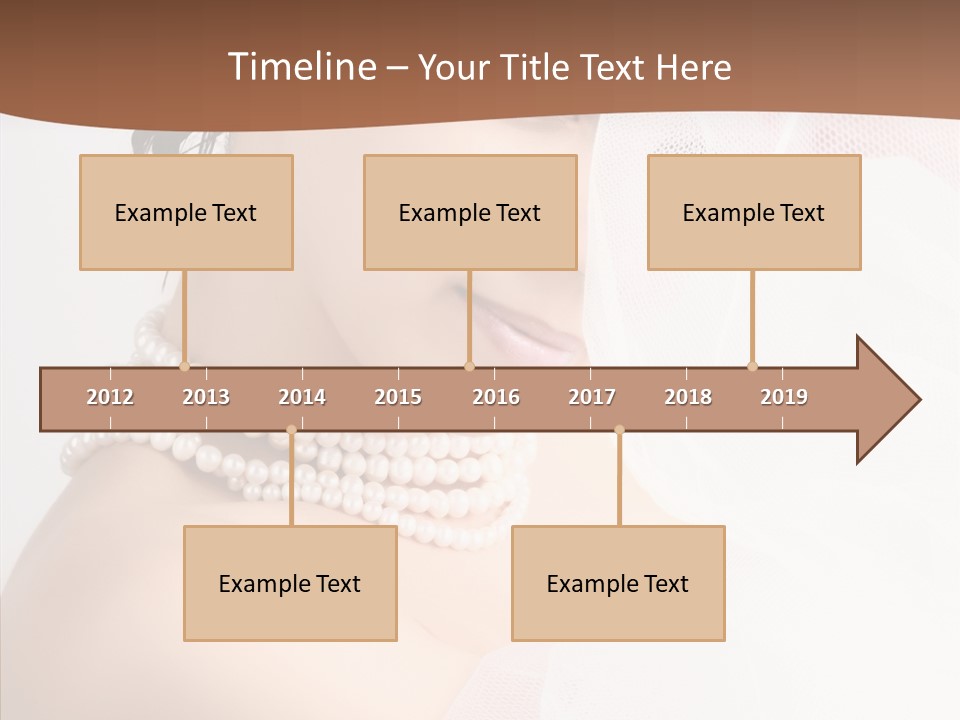 Timeline – Your Title Text Here

Example Text

Example Text

Example Text

2012 2013 2014 2015 2016 2017 2018 2019

Example Text

Example Text